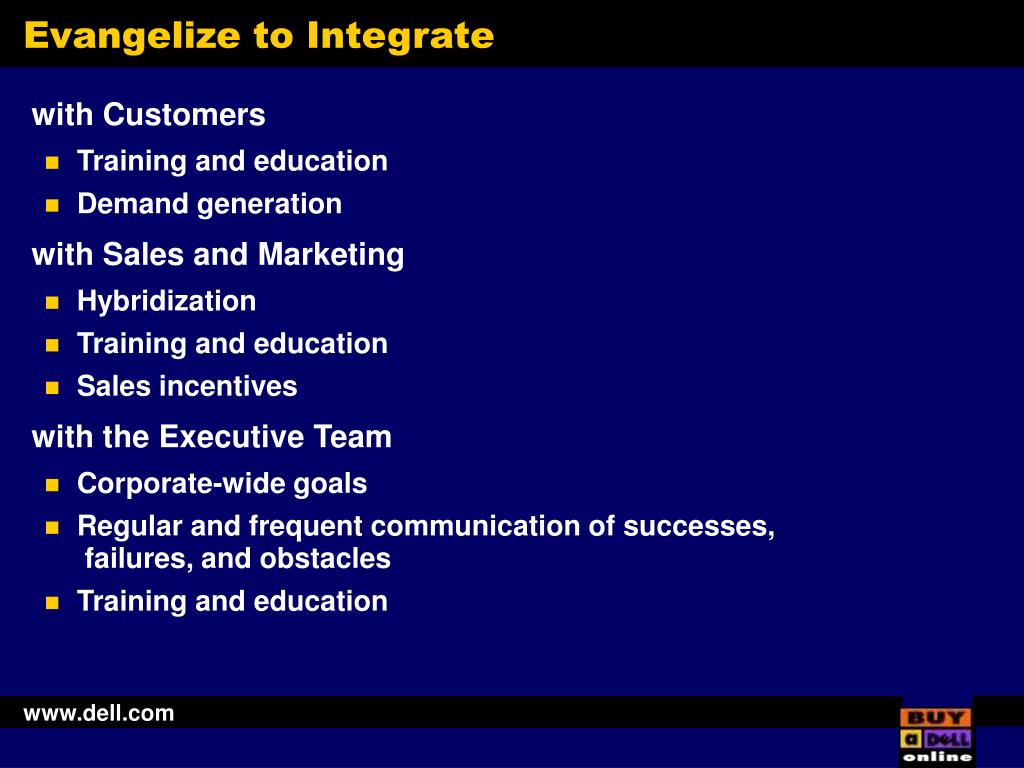 Evangelize to Integrate

with Customers

- Training and education
- Demand generation

with Sales and Marketing

- Hybridization
- Training and education
- Sales incentives

with the Executive Team

- Corporate-wide goals
- Regular and frequent communication of successes, failures, and obstacles
- Training and education

www.dell.com

BUY a DELL online